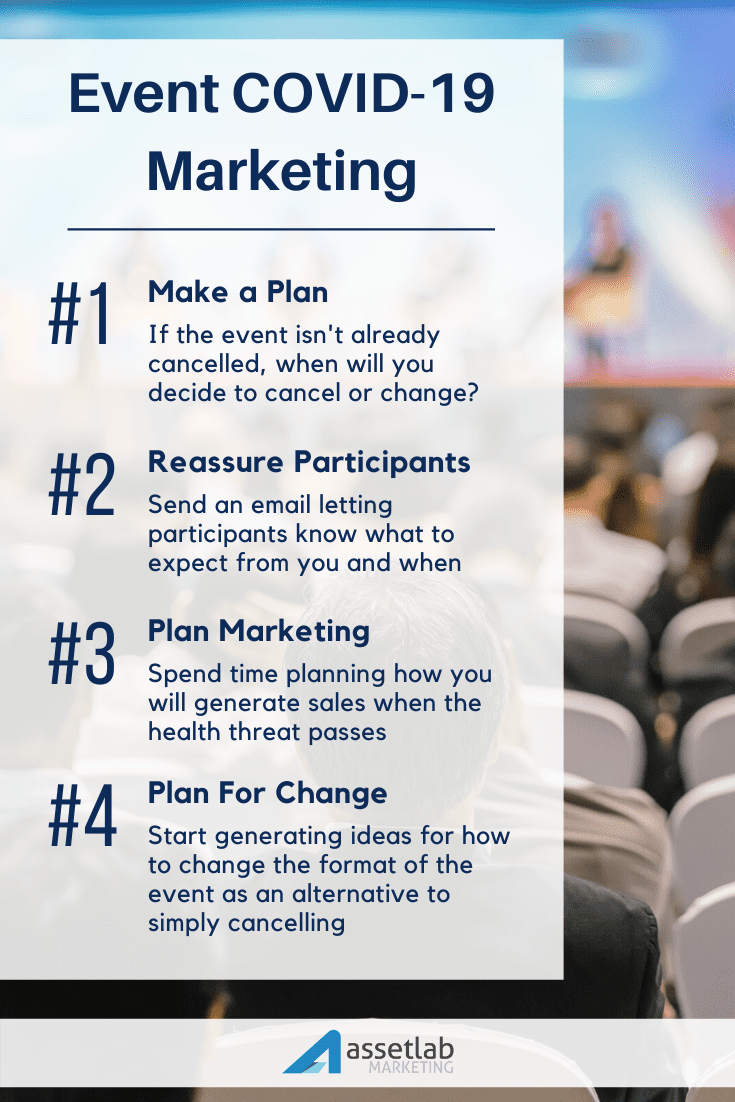 Event COVID-19 Marketing

#1 Make a Plan

If the event isn't already cancelled, when will you decide to cancel or change?

#2 Reassure Participants

Send an email letting participants know what to expect from you and when

#3 Plan Marketing

Spend time planning how you will generate sales when the health threat passes

#4 Plan For Change

Start generating ideas for how to change the format of the event as an alternative to simply cancelling

assetlab MARKETING